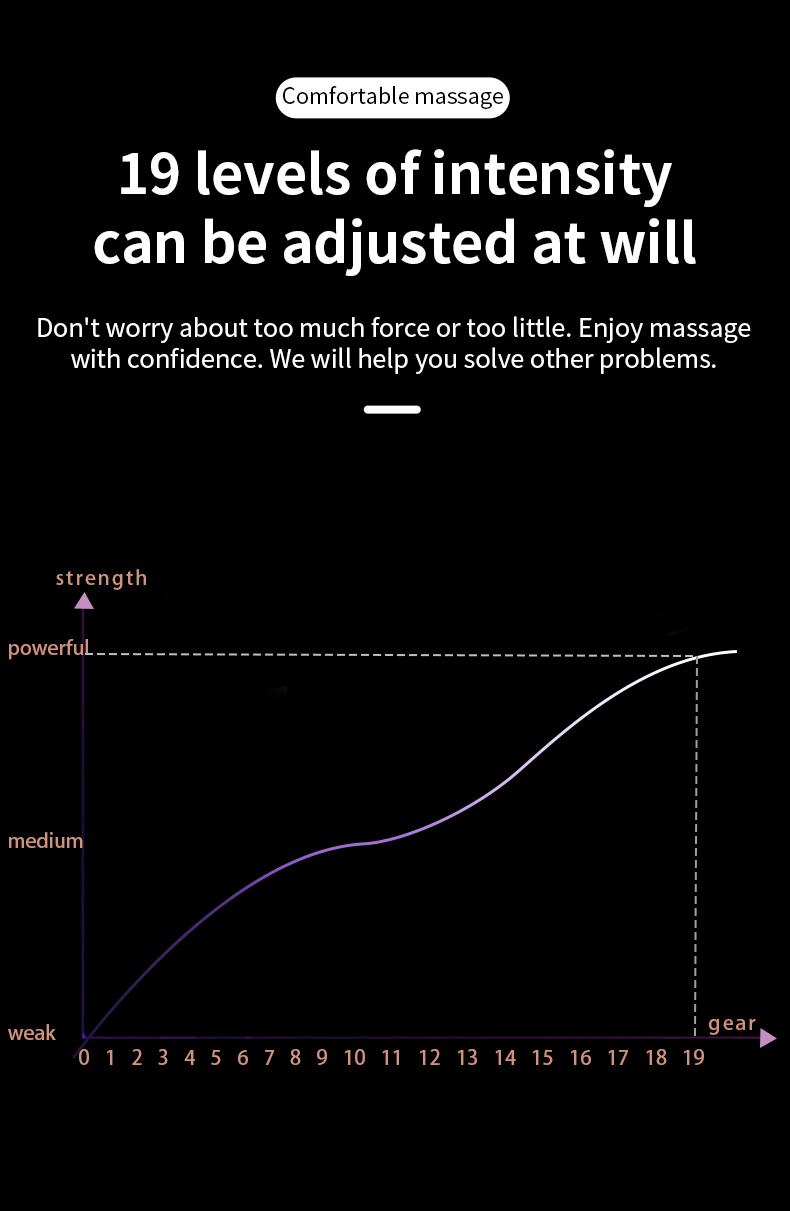 Comfortable massage

19 levels of intensity can be adjusted at will

Don't worry about too much force or too little. Enjoy massage with confidence. We will help you solve other problems.

strength

powerful

medium

weak

gear

0 1 2 3 4 5 6 7 8 9 10 11 12 13 14 15 16 17 18 19